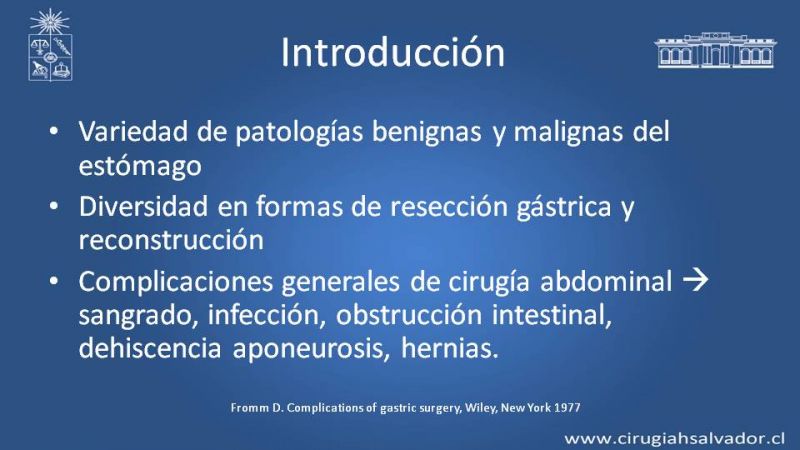 Introducción

• Variedad de patologías benignas y malignas del estómago

• Diversidad en formas de resección gástrica y reconstrucción

• Complicaciones generales de cirugía abdominal → sangrado, infección, obstrucción intestinal, dehiscencia aponeurosis, hernias.

Fromm D. Complications of gastric surgery, Wiley, New York 1977

www.cirugiahsalvador.cl